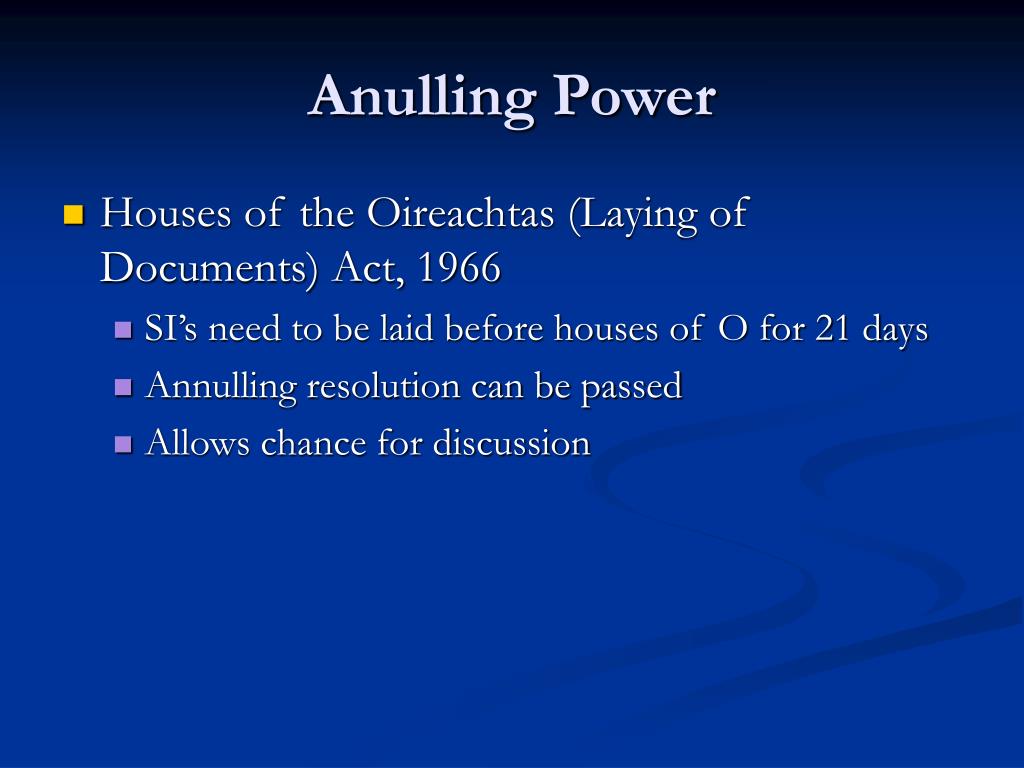 Anulling Power

Houses of the Oireachtas (Laying of Documents) Act, 1966

SI's need to be laid before houses of O for 21 days

Annulling resolution can be passed

Allows chance for discussion